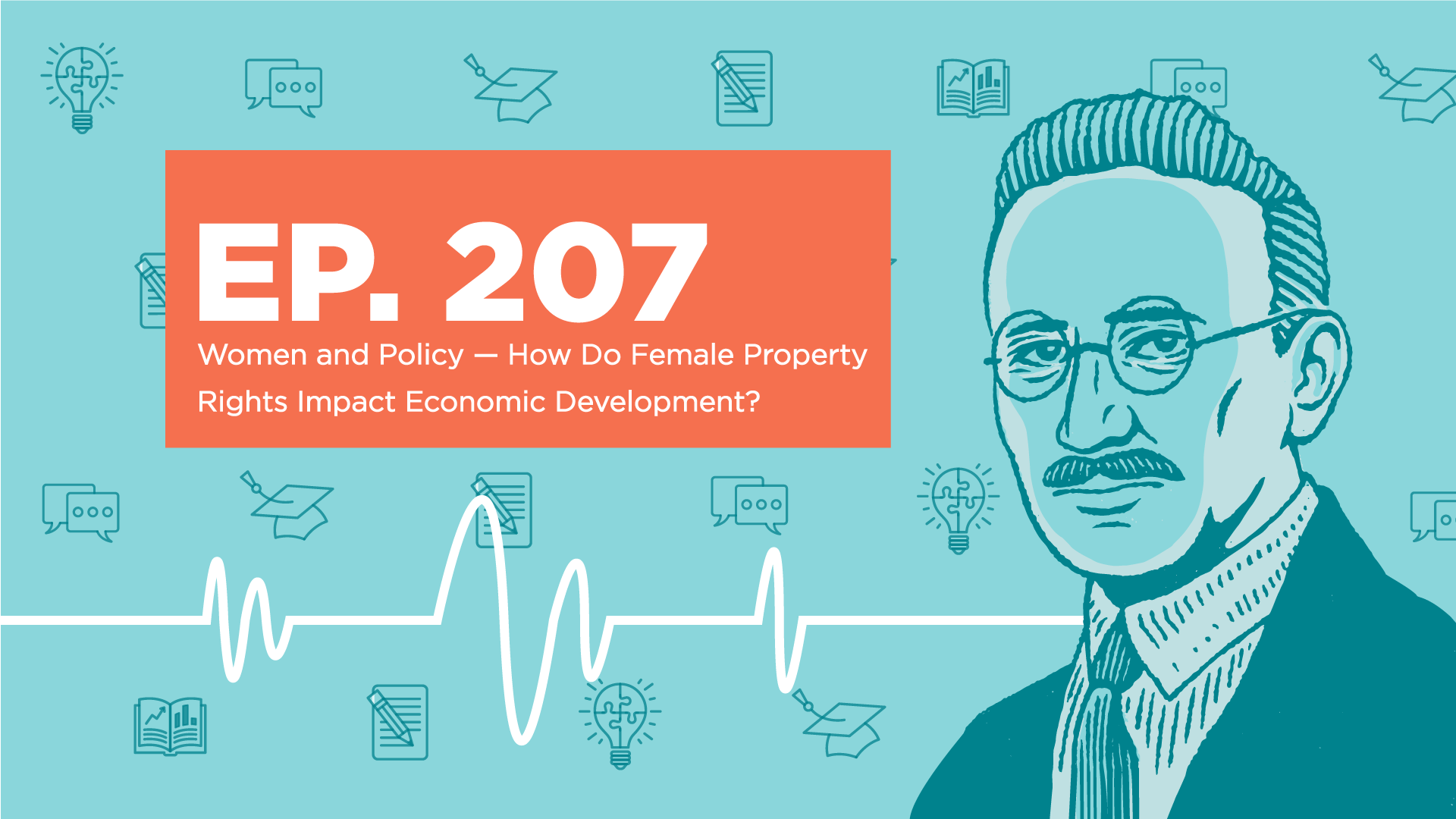 EP. 207

Women and Policy — How Do Female Property Rights Impact Economic Development?